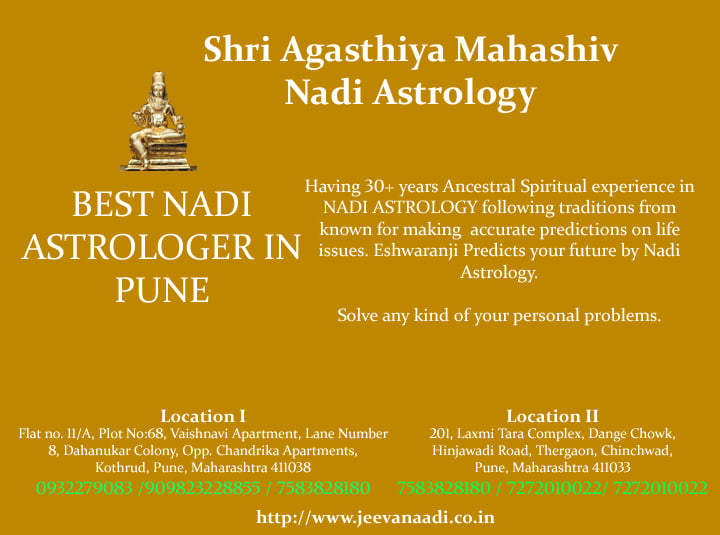 Shri Agasthiya Mahashiv Nadi Astrology

BEST NADI ASTROLOGER IN PUNE

Having 30+ years Ancestral Spiritual experience in NADI ASTROLOGY following traditions from known for making accurate predictions on life issues. Eshwaranji Predicts your future by Nadi Astrology.

Solve any kind of your personal problems.

Location I
Flat no. 11/A, Plot No:68, Vaishnavi Apartment, Lane Number 8, Dahanukar Colony, Opp. Chandrika Apartments, Kothrud, Pune, Maharashtra 411038
0932279083 /909823228855 / 7583828180

Location II
201, Laxmi Tara Complex, Dange Chowk, Hinjawadi Road, Thergaon, Chinchwad, Pune, Maharashtra 411033
7583828180 / 7272010022/ 7272010022

http://www.jeevanaadi.co.in